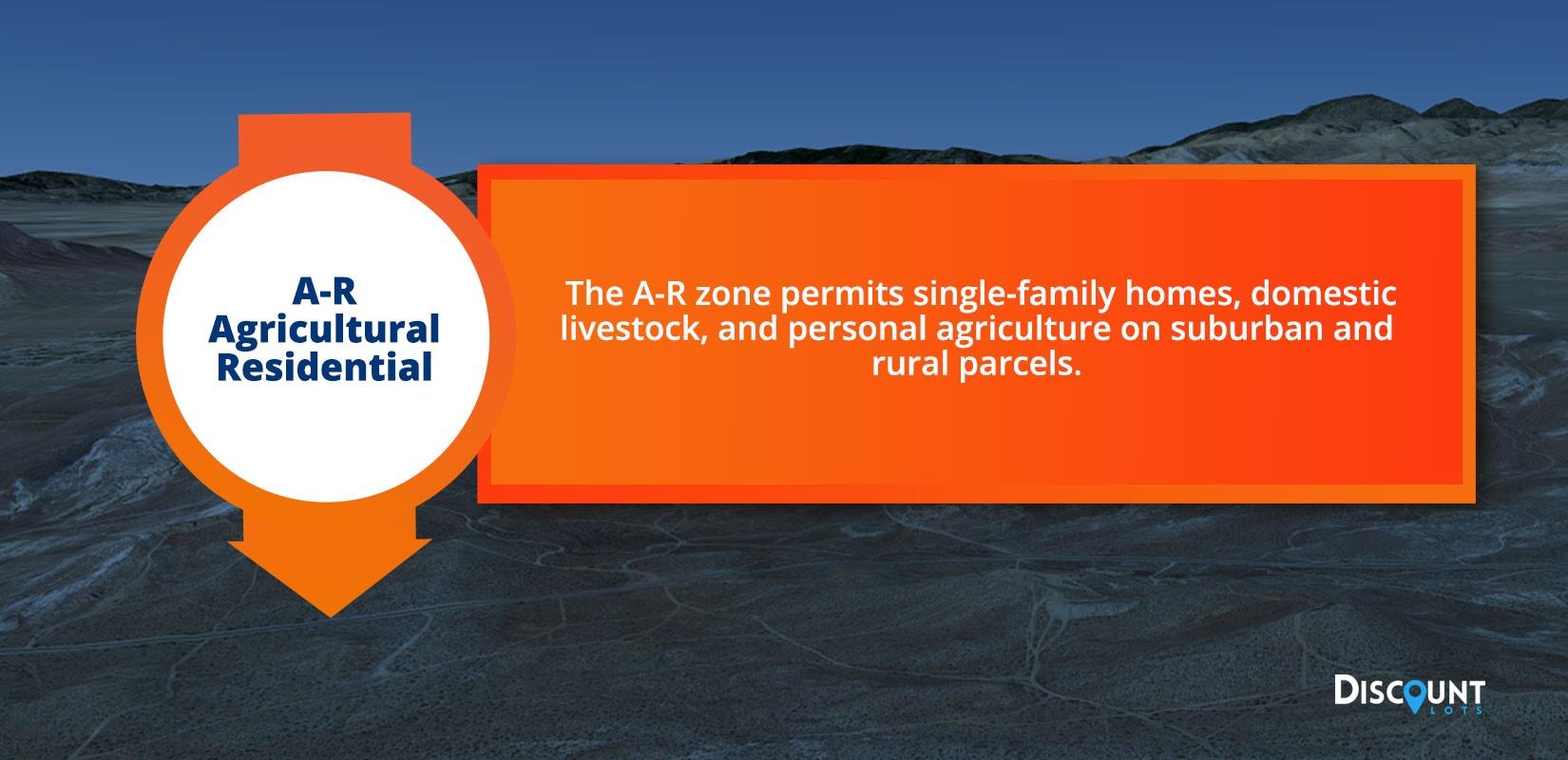 A-R Agricultural Residential

The A-R zone permits single-family homes, domestic livestock, and personal agriculture on suburban and rural parcels.

DISCOUNT LOTS